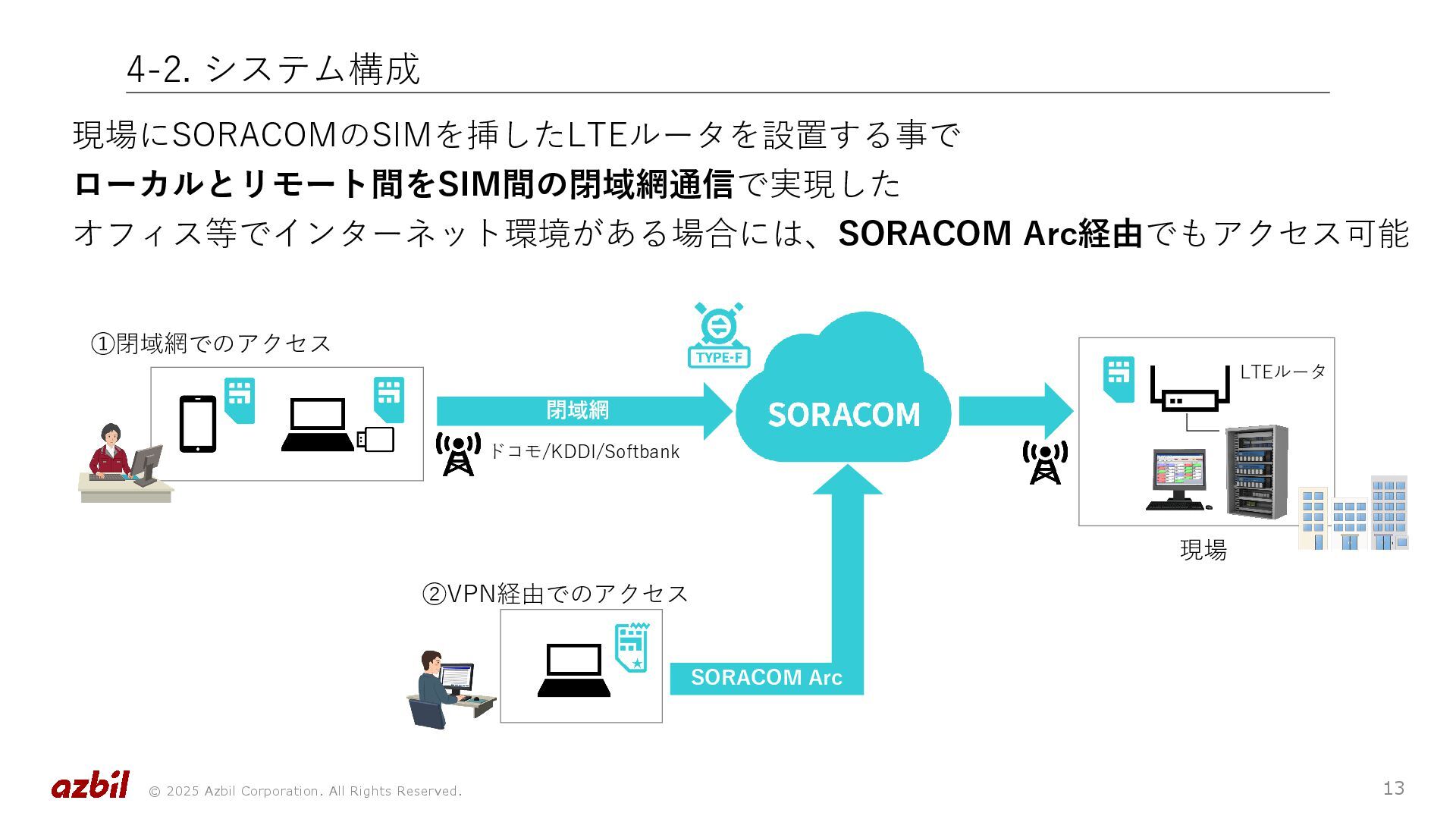 4-2. システム構成

現場にSORACOMのSIMを挿したLTEルータを設置する事で
ローカルとリモート間をSIM間の閉域網通信で実現した
オフィス等でインターネット環境がある場合には、SORACOM Arc経由でもアクセス可能

①閉域網でのアクセス

TYPE-F

閉域網

ドコモ/KDDI/Softbank

SORACOM

LTEルータ

現場

②VPN経由でのアクセス

SORACOM Arc

azbil © 2025 Azbil Corporation. All Rights Reserved.

13